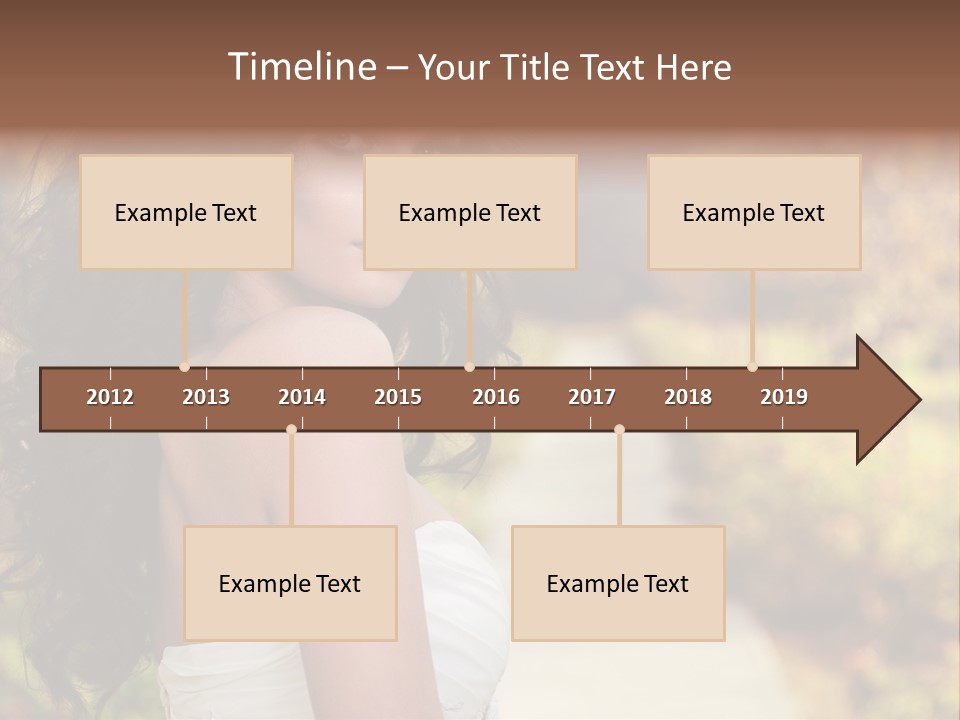 Timeline – Your Title Text Here

Example Text

Example Text

Example Text

2012 2013 2014 2015 2016 2017 2018 2019

Example Text

Example Text